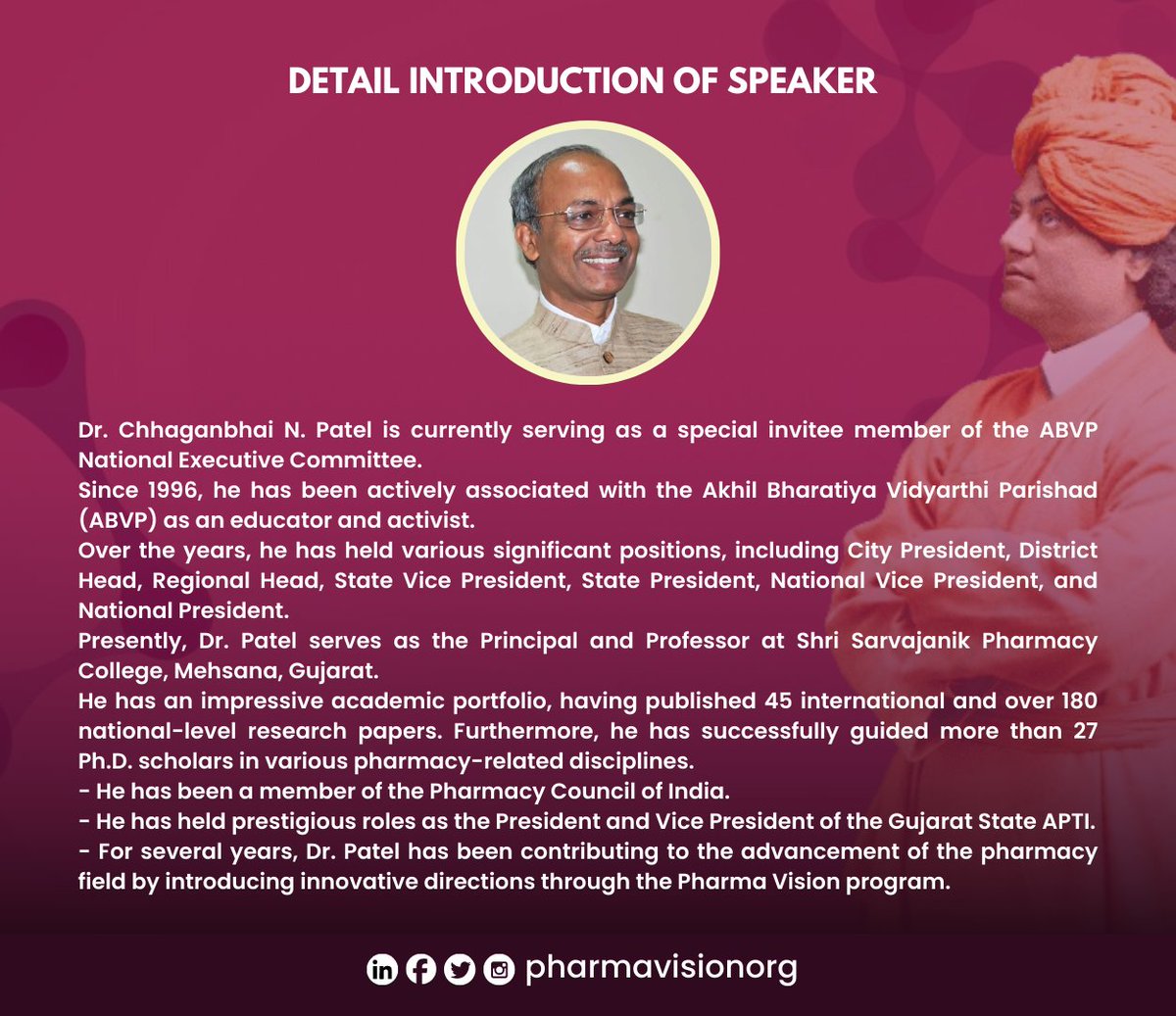 DETAIL INTRODUCTION OF SPEAKER

Dr. Chhaganbhai N. Patel is currently serving as a special invitee member of the ABVP National Executive Committee.
Since 1996, he has been actively associated with the Akhil Bharatiya Vidyarthi Parishad (ABVP) as an educator and activist.
Over the years, he has held various significant positions, including City President, District Head, Regional Head, State Vice President, State President, National Vice President, and National President.
Presently, Dr. Patel serves as the Principal and Professor at Shri Sarvajanik Pharmacy College, Mehsana, Gujarat.
He has an impressive academic portfolio, having published 45 international and over 180 national-level research papers. Furthermore, he has successfully guided more than 27 Ph.D. scholars in various pharmacy-related disciplines.
- He has been a member of the Pharmacy Council of India.
- He has held prestigious roles as the President and Vice President of the Gujarat State APTI.
- For several years, Dr. Patel has been contributing to the advancement of the pharmacy field by introducing innovative directions through the Pharma Vision program.

pharmavisionorg